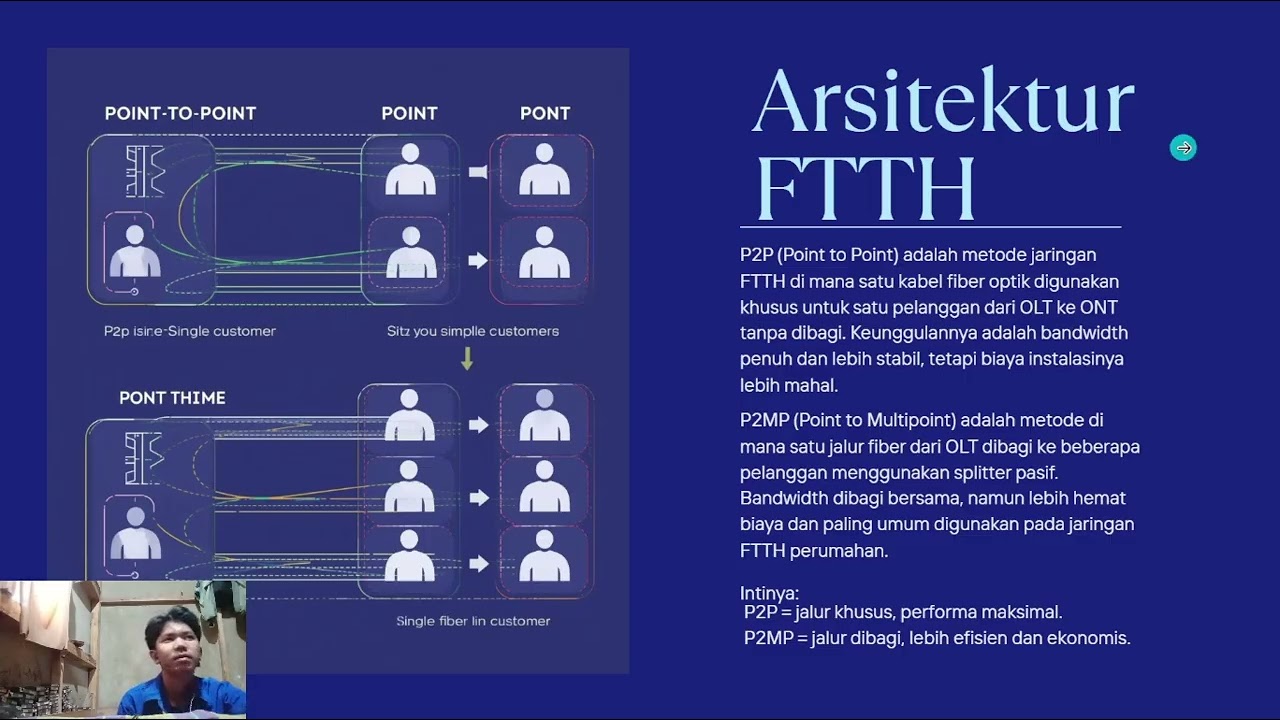 POINT-TO-POINT

POINT

PONT

P2p isire-Single customer

Sitz you simplle customers

PONT THIME

Single fiber lin customer

Arsitektur FTTH

P2P (Point to Point) adalah metode jaringan FTTH di mana satu kabel fiber optik digunakan khusus untuk satu pelanggan dari OLT ke ONT tanpa dibagi. Keunggulannya adalah bandwidth penuh dan lebih stabil, tetapi biaya instalasinya lebih mahal.

P2MP (Point to Multipoint) adalah metode di mana satu jalur fiber dari OLT dibagi ke beberapa pelanggan menggunakan splitter pasif. Bandwidth dibagi bersama, namun lebih hemat biaya dan paling umum digunakan pada jaringan FTTH perumahan.

Intinya:
P2P = jalur khusus, performa maksimal.
P2MP = jalur dibagi, lebih efisien dan ekonomis.